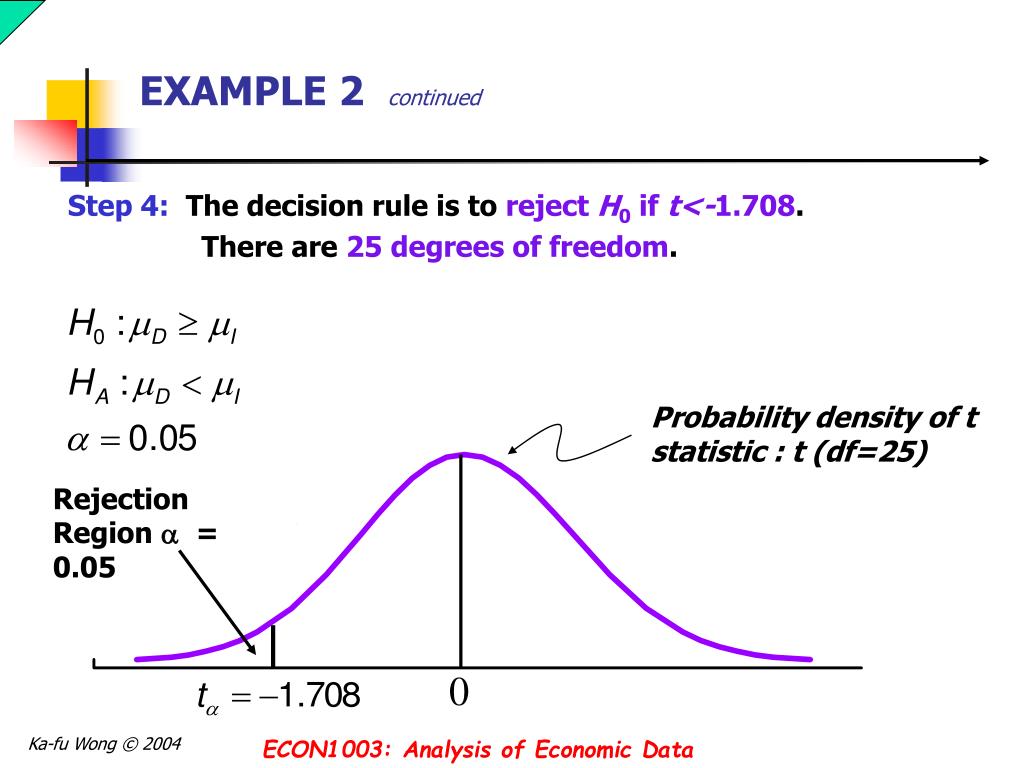 EXAMPLE 2 continued

Step 4: The decision rule is to reject $H_0$ if $t<-1.708$.
There are 25 degrees of freedom.

$H_0 : \mu_D \geq \mu_I$

$H_A : \mu_D < \mu_I$

$\alpha = 0.05$

Probability density of t statistic : t (df=25)

Rejection Region $\alpha$ = 0.05

$t_\alpha = -1.708$

0

Ka-fu Wong © 2004

ECON1003: Analysis of Economic Data